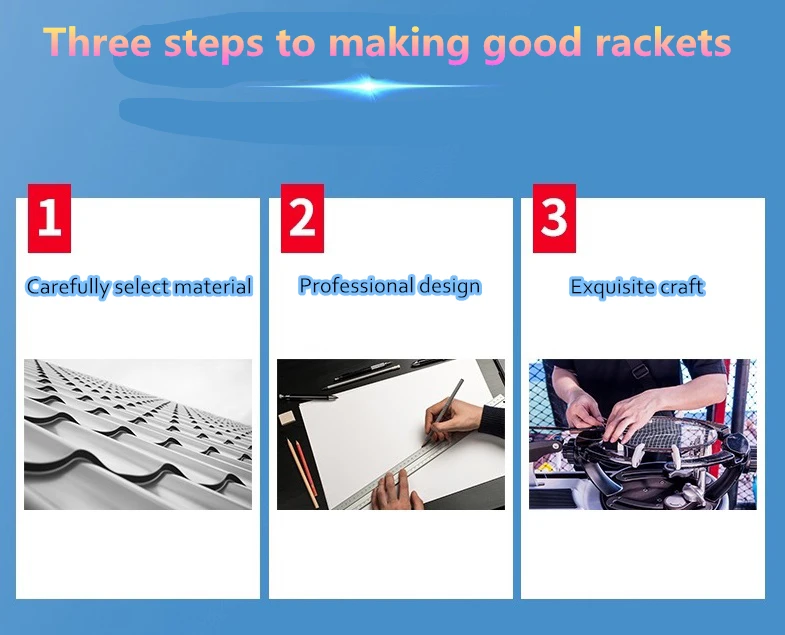 Three steps to making good rackets

1

Carefully select material

2

Professional design

3

Exquisite craft